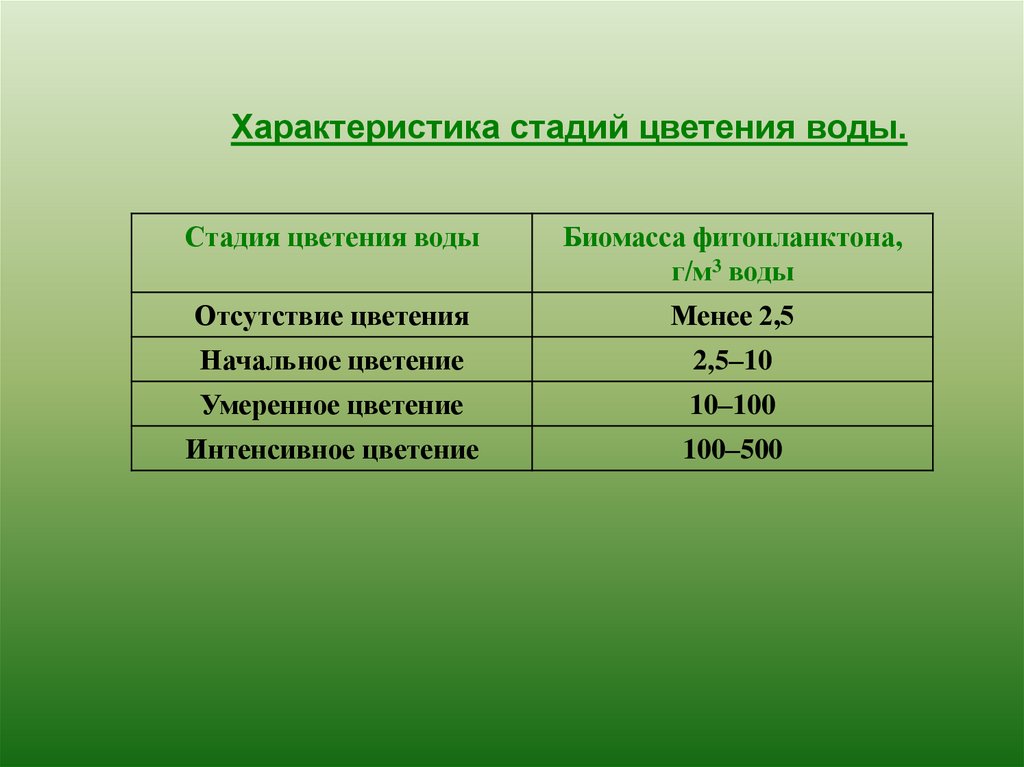 Характеристика стадий цветения воды.

| Стадия цветения воды | Биомасса фитопланктона, г/м$^3$ воды |
|---|---|
| Отсутствие цветения | Менее 2,5 |
| Начальное цветение | 2,5–10 |
| Умеренное цветение | 10–100 |
| Интенсивное цветение | 100–500 |